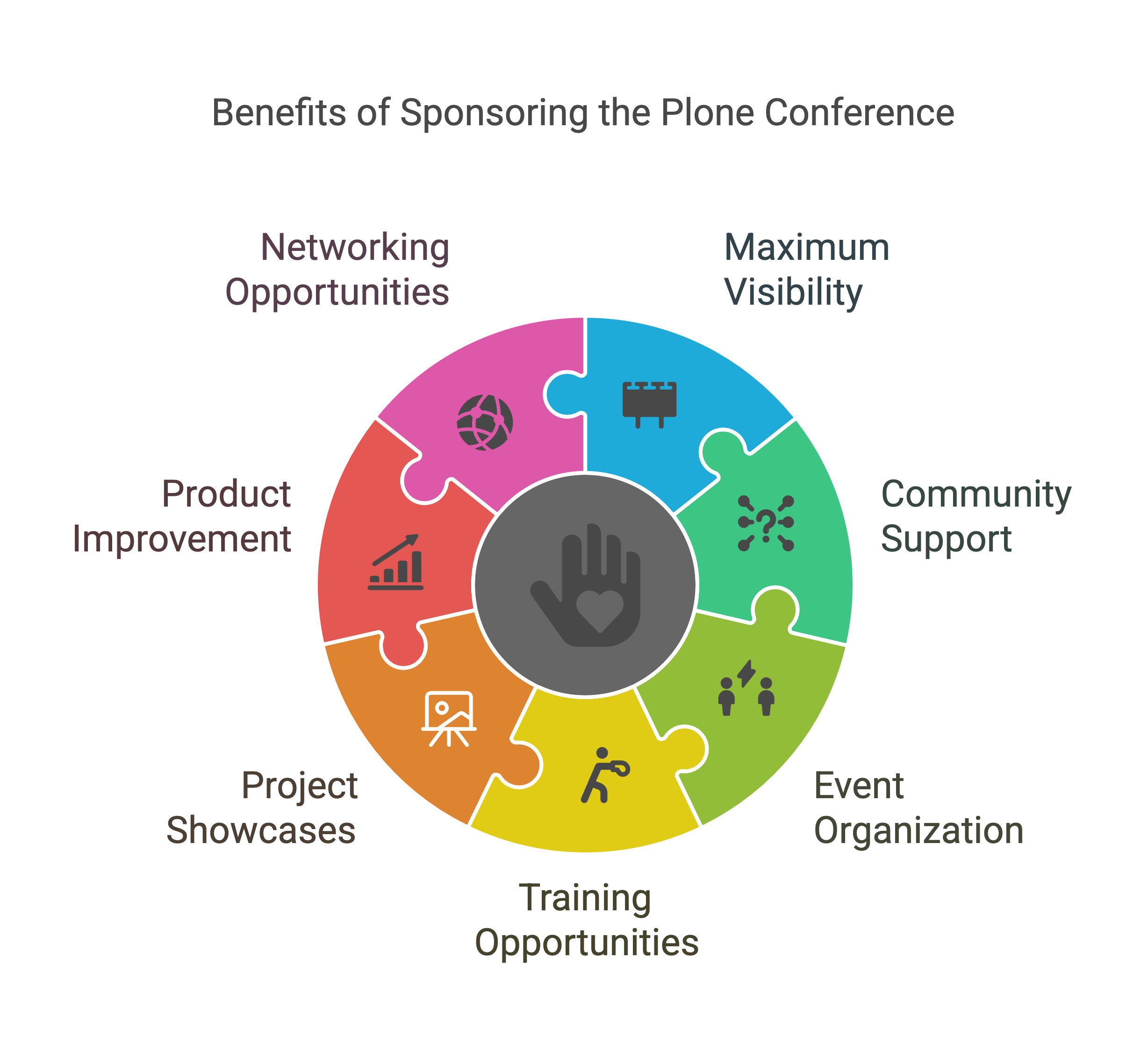 Benefits of Sponsoring the Plone Conference

Networking Opportunities

Maximum Visibility

Product Improvement

Community Support

Project Showcases

Event Organization

Training Opportunities